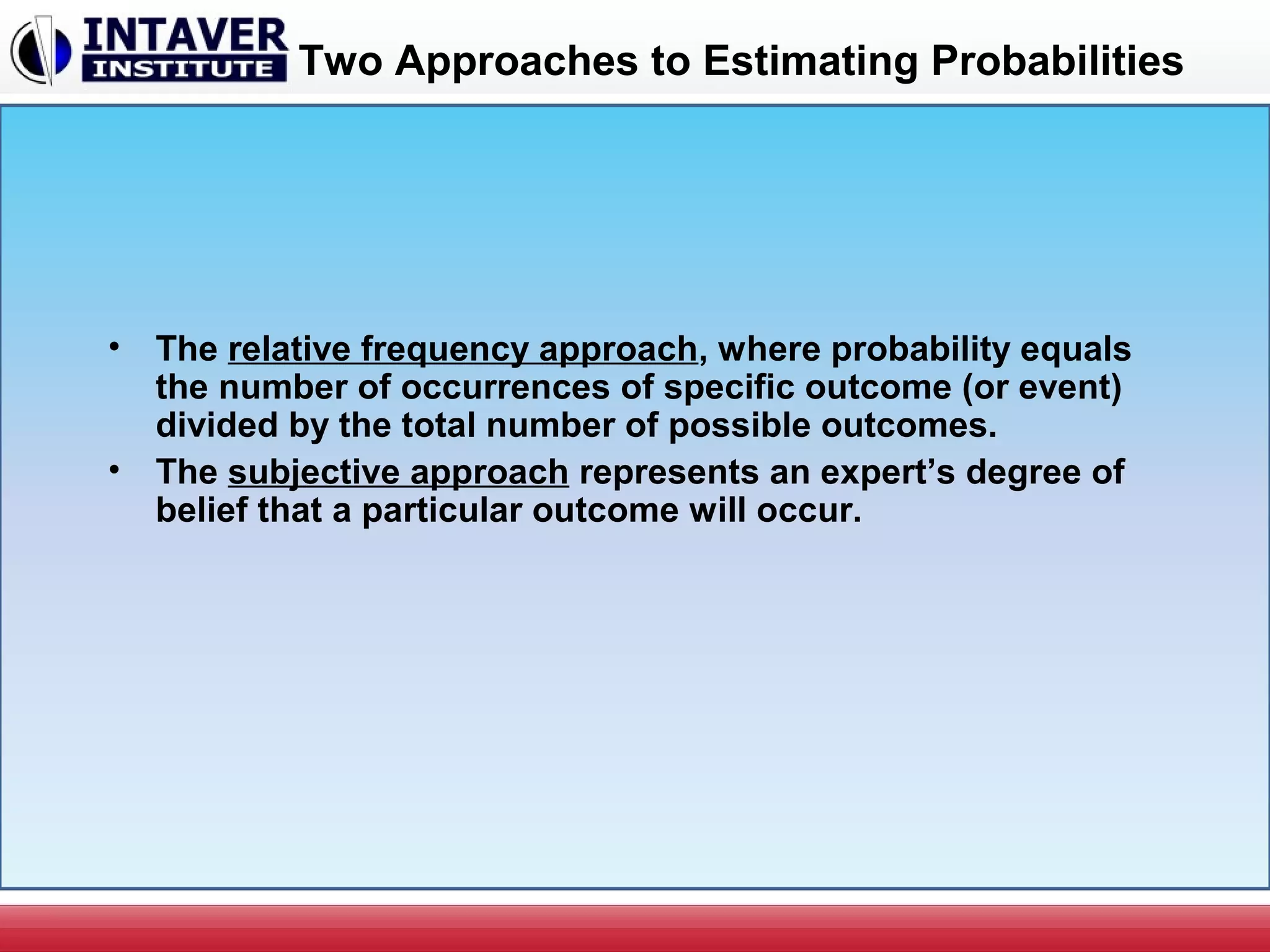 INTAVER INSTITUTE

Two Approaches to Estimating Probabilities

• The relative frequency approach, where probability equals the number of occurrences of specific outcome (or event) divided by the total number of possible outcomes.

• The subjective approach represents an expert’s degree of belief that a particular outcome will occur.